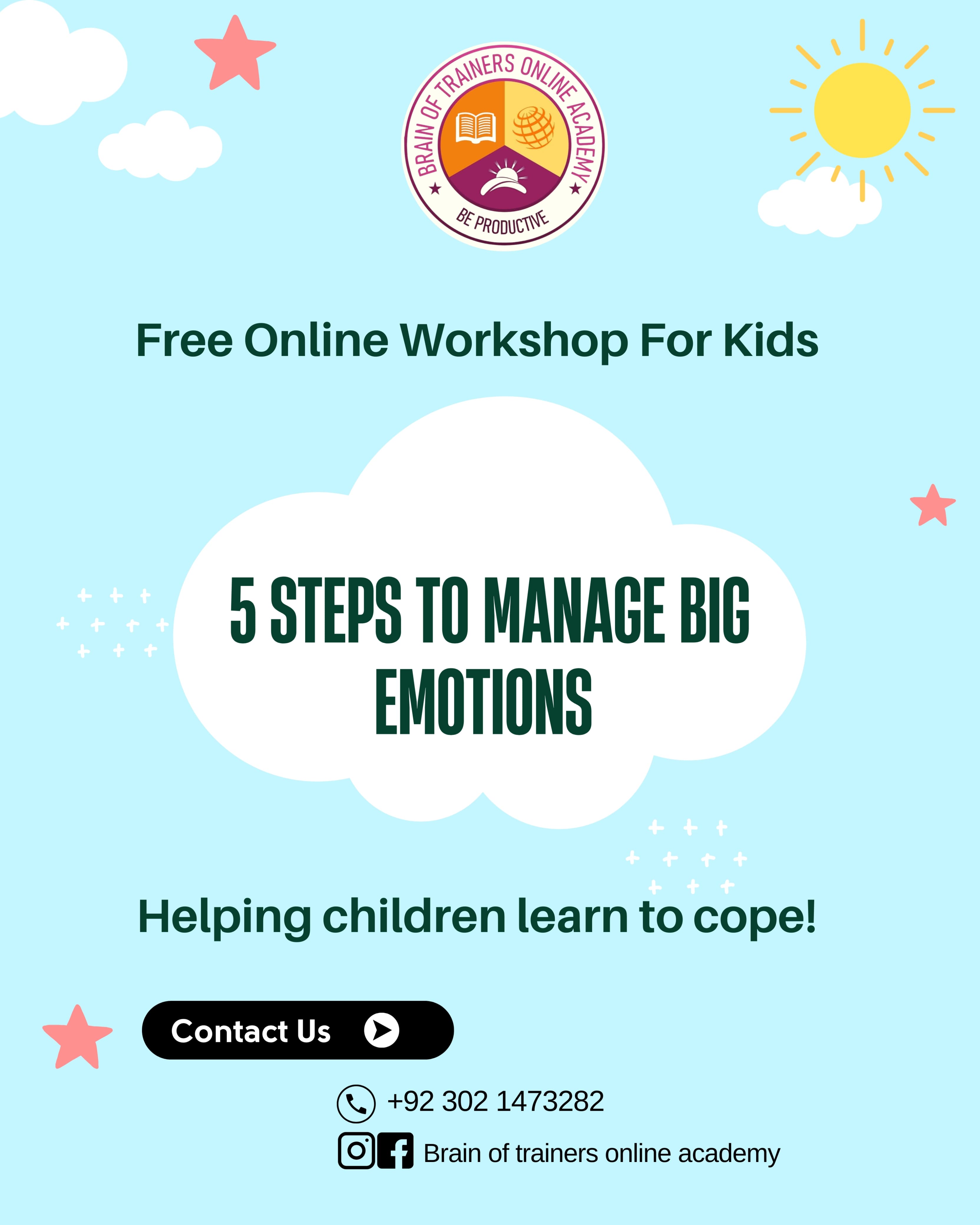 BRAIN OF TRAINERS ONLINE ACADEMY
BE PRODUCTIVE

Free Online Workshop For Kids

5 STEPS TO MANAGE BIG EMOTIONS

Helping children learn to cope!

Contact Us

+92 302 1473282

Brain of trainers online academy